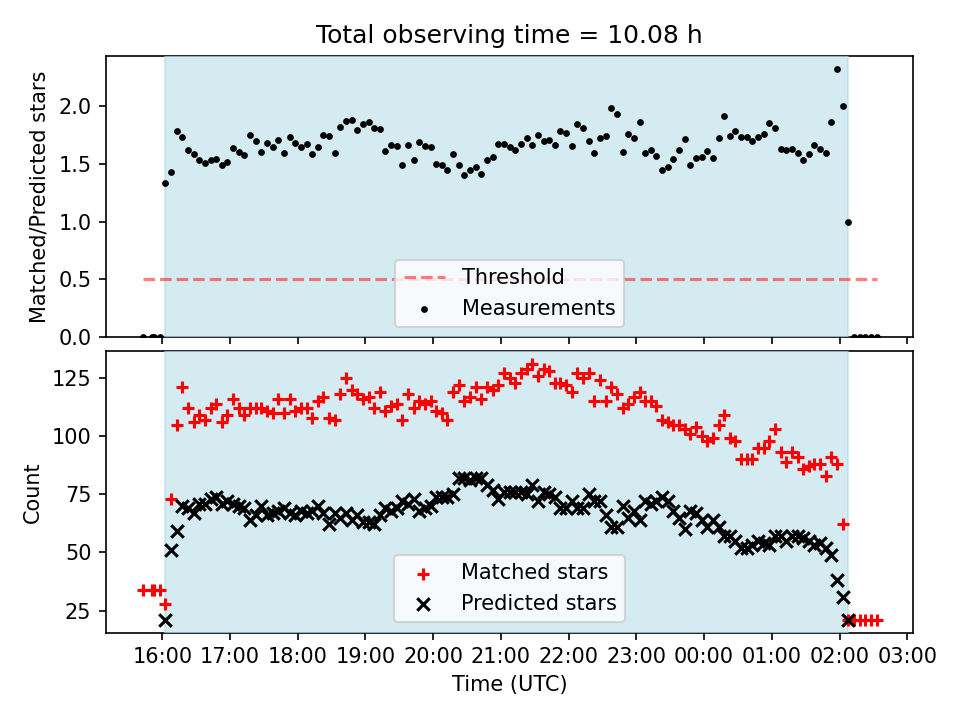 Total observing time = 10.08 h

Matched/Predicted stars

2.0
1.5
1.0
0.5
0.0

Threshold
Measurements

Count

125
100
75
50
25

Matched stars
Predicted stars

16:00 17:00 18:00 19:00 20:00 21:00 22:00 23:00 00:00 01:00 02:00 03:00

Time (UTC)